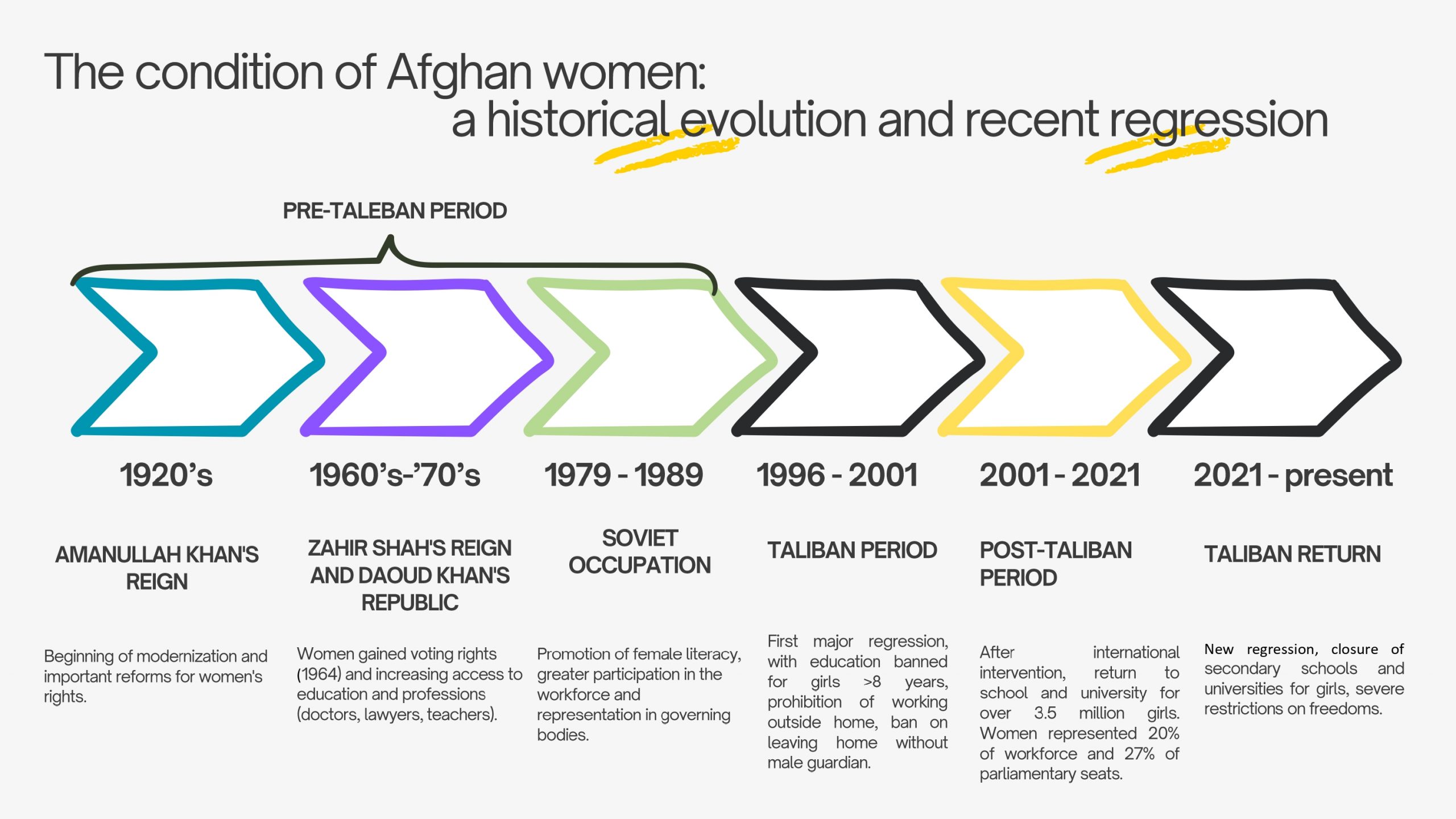 The condition of Afghan women:
a historical evolution and recent regression

PRE-TALEBAN PERIOD

1920's

AMANULLAH KHAN'S REIGN

Beginning of modernization and important reforms for women's rights.

1960's-'70's

ZAHIR SHAH'S REIGN AND DAOUD KHAN'S REPUBLIC

Women gained voting rights (1964) and increasing access to education and professions (doctors, lawyers, teachers).

1979 - 1989

SOVIET OCCUPATION

Promotion of female literacy, greater participation in the workforce and representation in governing bodies.

1996 - 2001

TALIBAN PERIOD

First major regression, with education banned for girls >8 years, prohibition of working outside home, ban on leaving home without male guardian.

2001 - 2021

POST-TALIBAN PERIOD

After international intervention, return to school and university for over 3.5 million girls. Women represented 20% of workforce and 27% of parliamentary seats.

2021 - present

TALIBAN RETURN

New regression, closure of secondary schools and universities for girls, severe restrictions on freedoms.